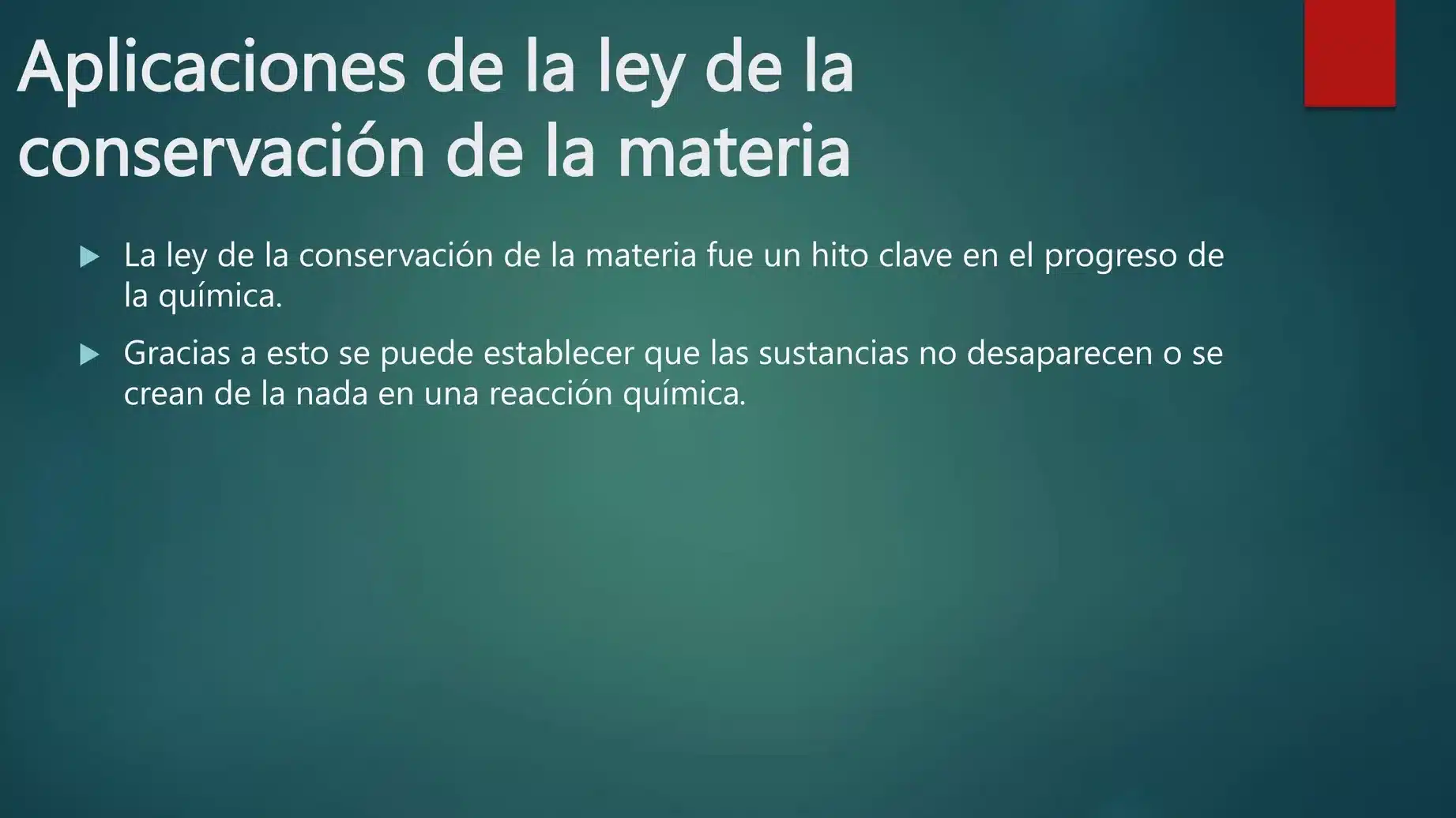 Aplicaciones de la ley de la conservación de la materia

▶ La ley de la conservación de la materia fue un hito clave en el progreso de la química.

▶ Gracias a esto se puede establecer que las sustancias no desaparecen o se crean de la nada en una reacción química.